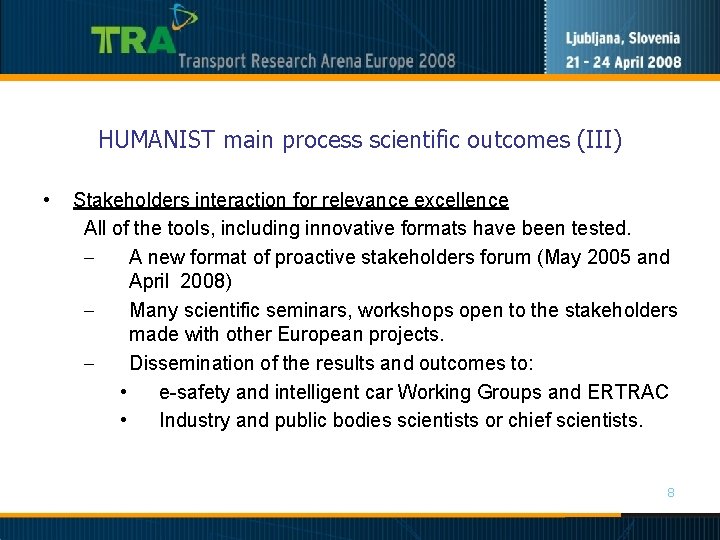 TRA Transport Research Arena Europe 2008

Ljubljana, Slovenia
21 - 24 April 2008

HUMANIST main process scientific outcomes (III)

• Stakeholders interaction for relevance excellence
All of the tools, including innovative formats have been tested.
– A new format of proactive stakeholders forum (May 2005 and April 2008)
– Many scientific seminars, workshops open to the stakeholders made with other European projects.
– Dissemination of the results and outcomes to:
• e-safety and intelligent car Working Groups and ERTRAC
• Industry and public bodies scientists or chief scientists.

8